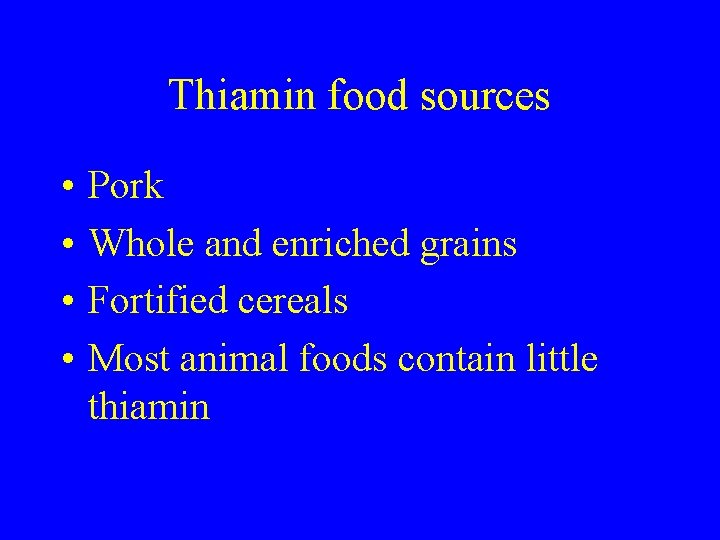 Thiamin food sources

• Pork
• Whole and enriched grains
• Fortified cereals
• Most animal foods contain little thiamin